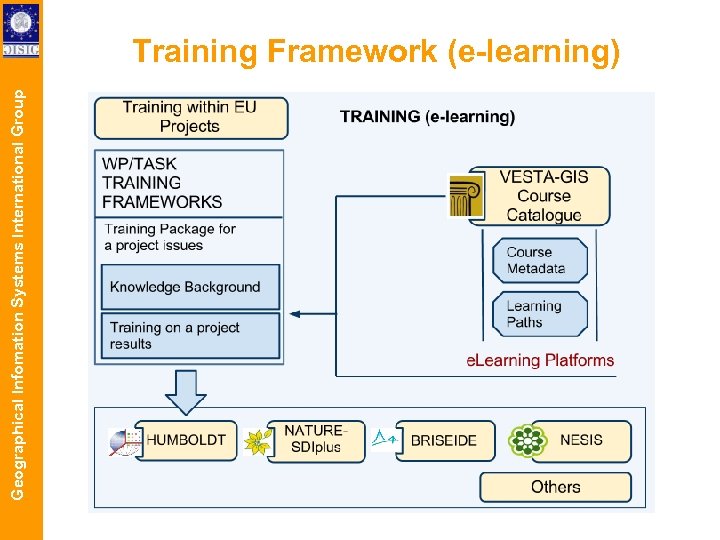 GISIG

Geographical Infomation Systems International Group

Training Framework (e-learning)

Training within EU Projects

TRAINING (e-learning)

WP/TASK TRAINING FRAMEWORKS

Training Package for a project issues

Knowledge Background

Training on a project results

VESTA-GIS Course Catalogue

Course Metadata

Learning Paths

eLearning Platforms

HUMBOLDT

NATURE-SDIplus

BRISEIDE

NESIS

Others